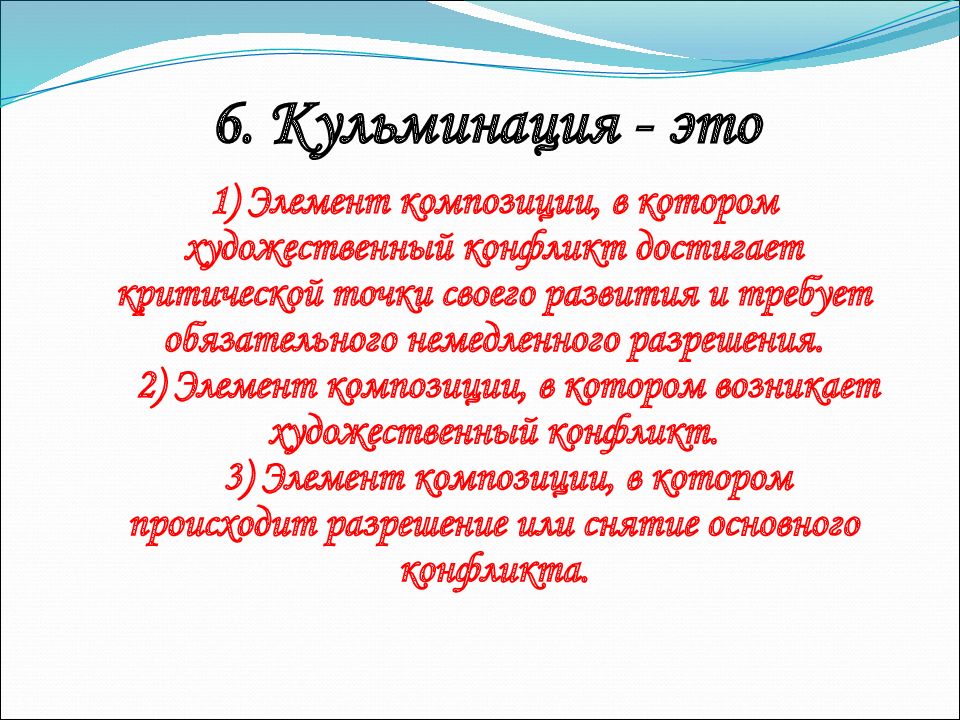 6. Кульминация - это

1) Элемент композиции, в котором художественный конфликт достигает критической точки своего развития и требует обязательного немедленного разрешения.
2) Элемент композиции, в котором возникает художественный конфликт.
3) Элемент композиции, в котором происходит разрешение или снятие основного конфликта.